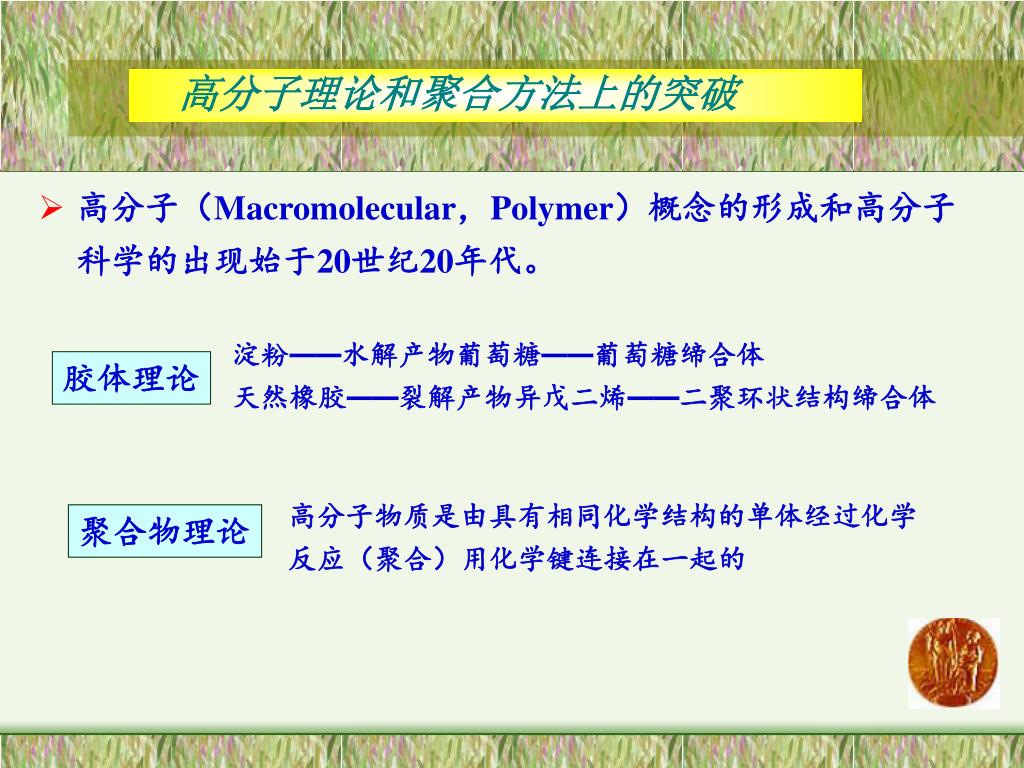 高分子理论和聚合方法上的突破

➢ 高分子（Macromolecular，Polymer）概念的形成和高分子科学的出现始于20世纪20年代。

胶体理论

淀粉——水解产物葡萄糖——葡萄糖缔合体
天然橡胶——裂解产物异戊二烯——二聚环状结构缔合体

聚合物理论

高分子物质是由具有相同化学结构的单体经过化学反应（聚合）用化学键连接在一起的